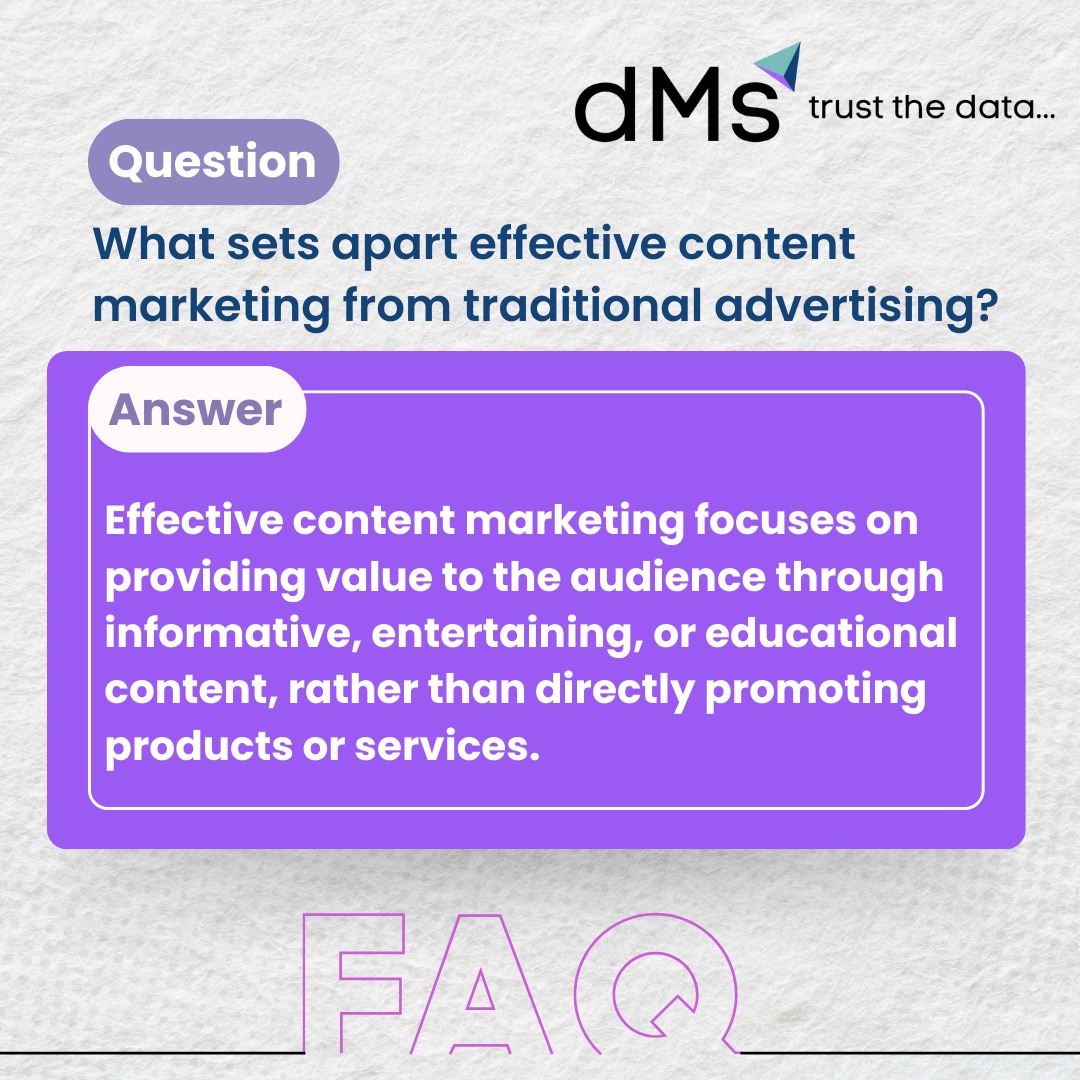 dMs trust the data...

Question

What sets apart effective content marketing from traditional advertising?

Answer

Effective content marketing focuses on providing value to the audience through informative, entertaining, or educational content, rather than directly promoting products or services.

FAQ